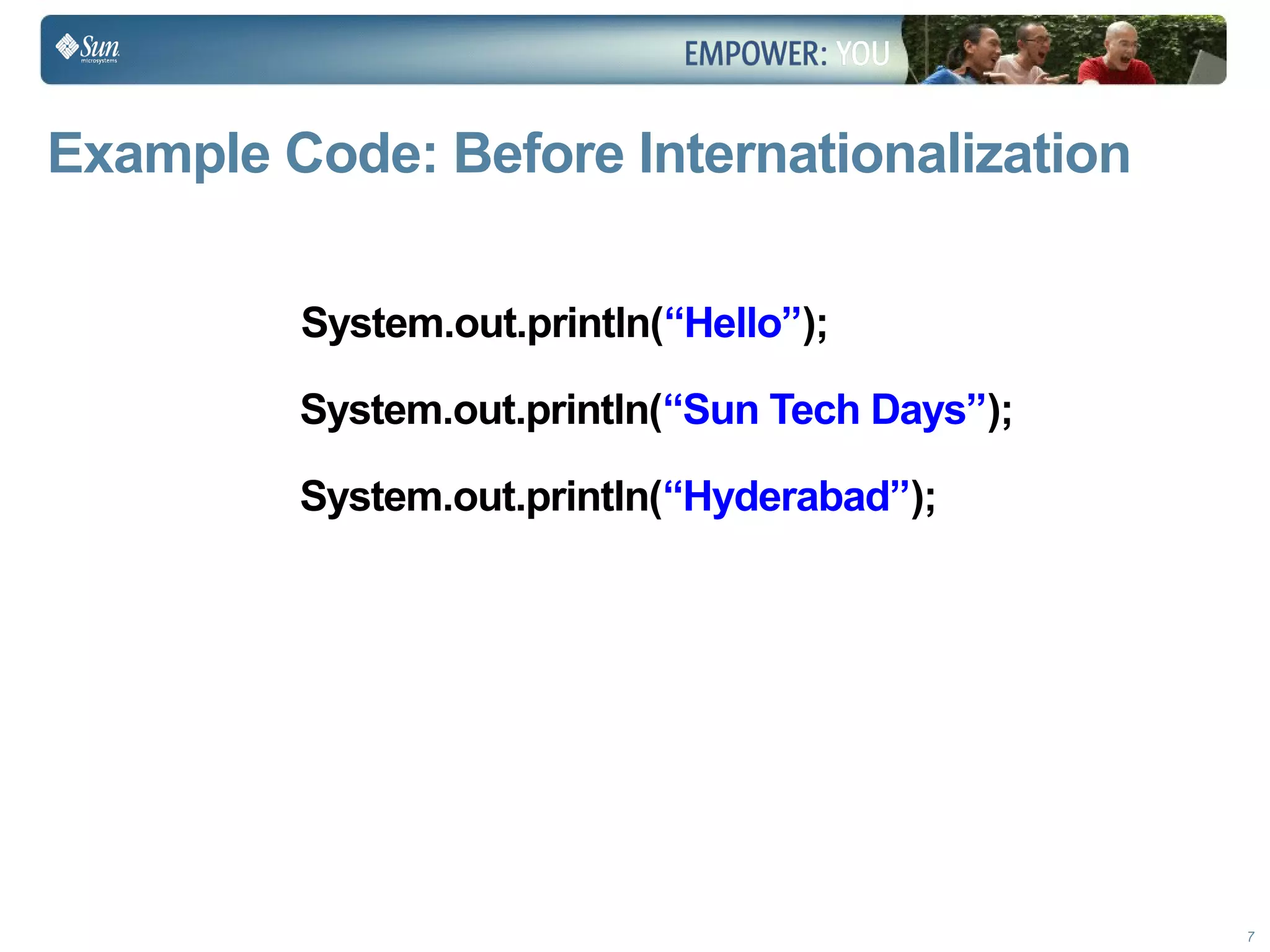 Sun microsystems

EMPOWER: YOU

Example Code: Before Internationalization

System.out.println(“Hello”);

System.out.println(“Sun Tech Days”);

System.out.println(“Hyderabad”);

7